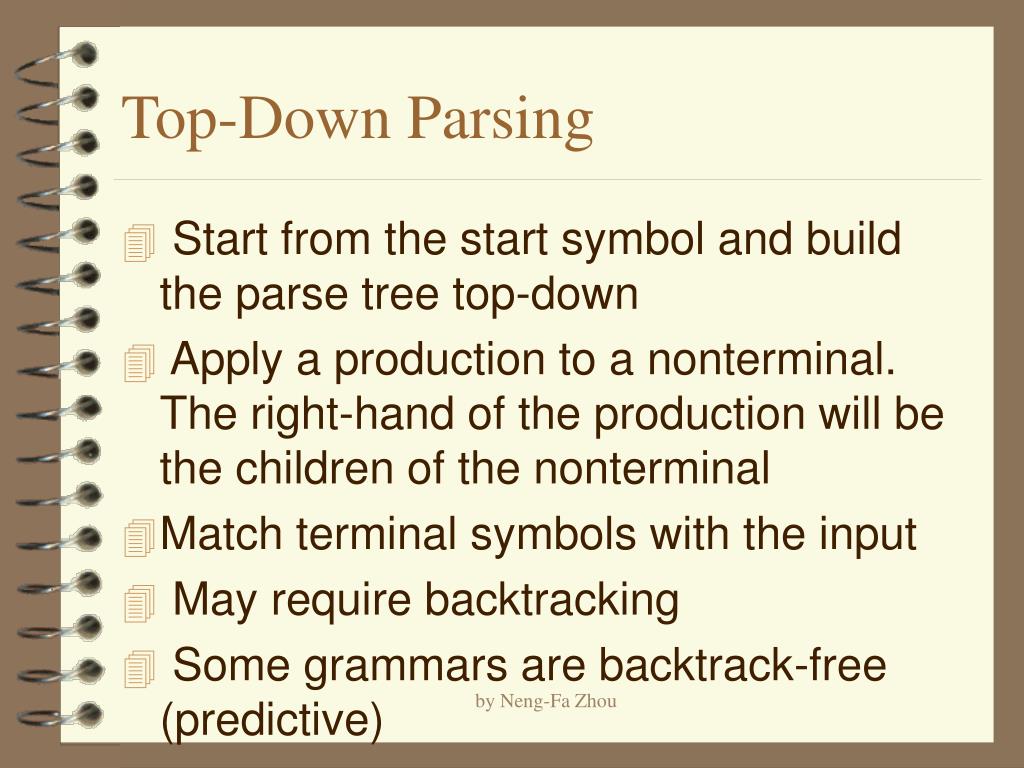 Top-Down Parsing

Start from the start symbol and build the parse tree top-down

Apply a production to a nonterminal. The right-hand of the production will be the children of the nonterminal

Match terminal symbols with the input

May require backtracking

Some grammars are backtrack-free (predictive)

by Neng-Fa Zhou